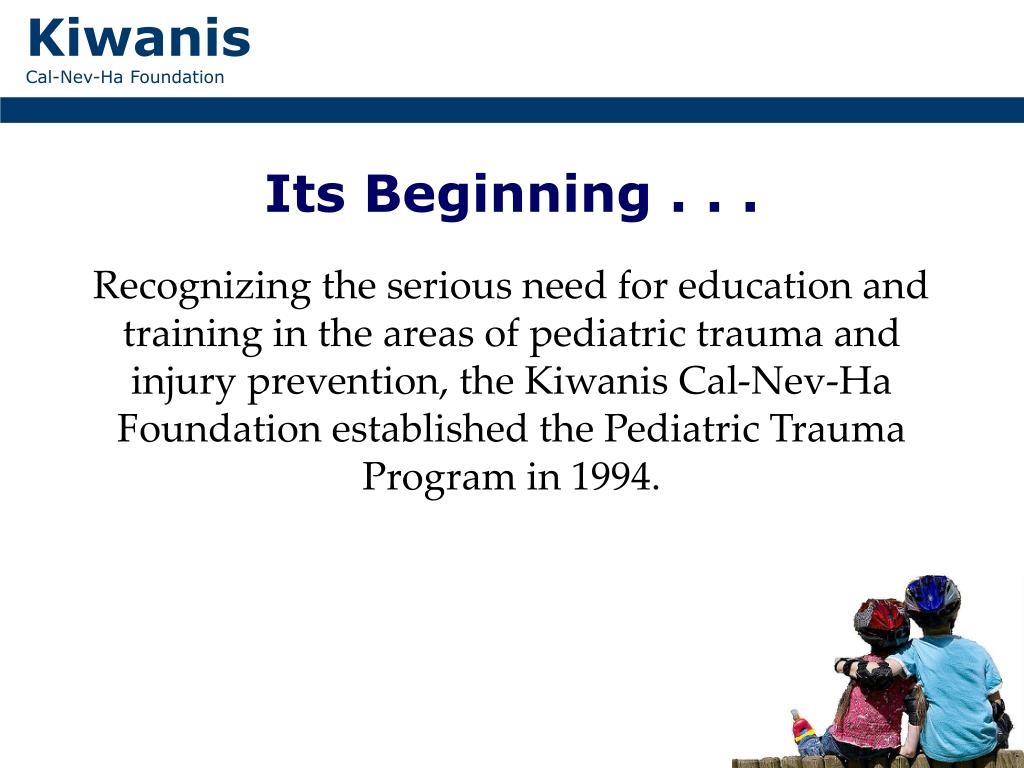 Kiwanis
Cal-Nev-Ha Foundation

Its Beginning . . .

Recognizing the serious need for education and training in the areas of pediatric trauma and injury prevention, the Kiwanis Cal-Nev-Ha Foundation established the Pediatric Trauma Program in 1994.